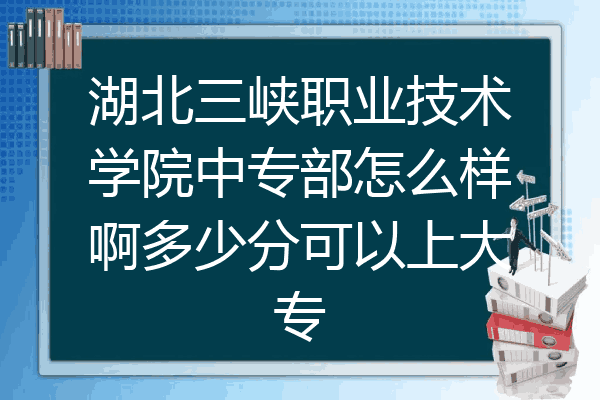 湖北三峡职业技术学院中专部怎么样啊多少分可以上大专